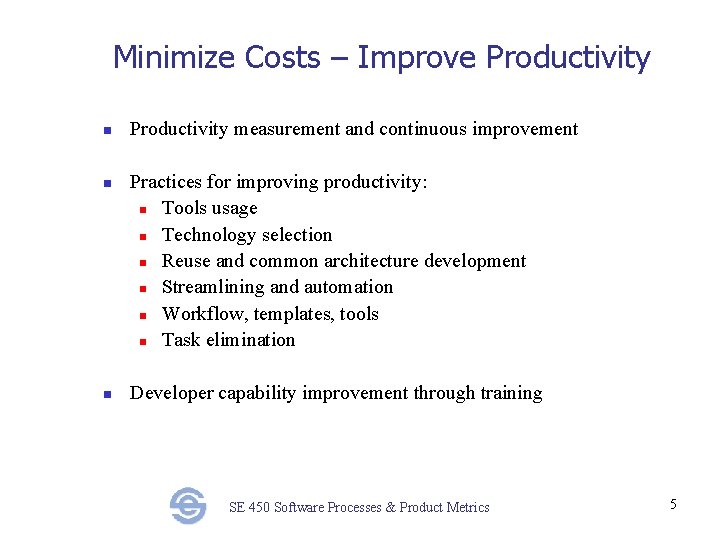 Minimize Costs – Improve Productivity

- Productivity measurement and continuous improvement

- Practices for improving productivity:
  - Tools usage
  - Technology selection
  - Reuse and common architecture development
  - Streamlining and automation
  - Workflow, templates, tools
  - Task elimination

- Developer capability improvement through training

SE 450 Software Processes & Product Metrics

5